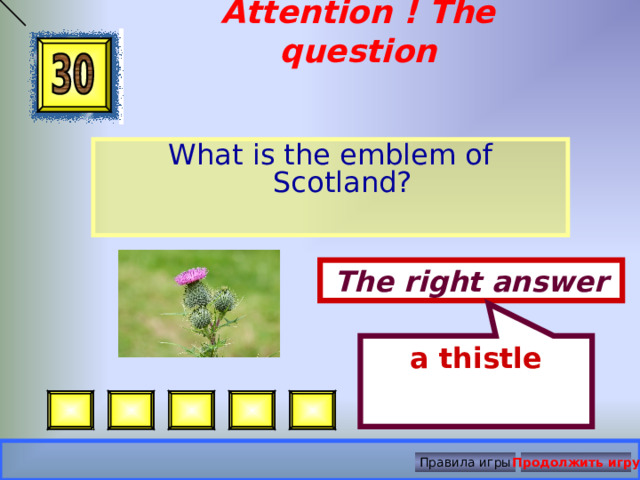 Attention ! The question

30

What is the emblem of Scotland?

The right answer

a thistle

Правила игры Продолжить игру